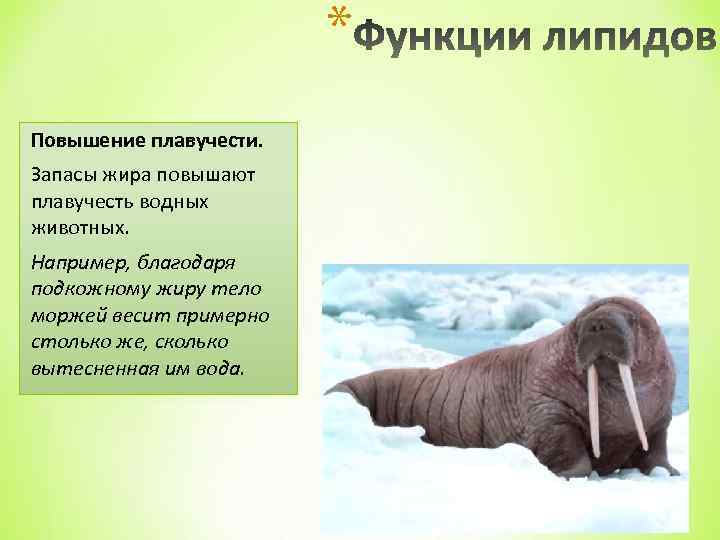 *Функции липидов

Повышение плавучести.

Запасы жира повышают плавучесть водных животных.

Например, благодаря подкожному жиру тело моржей весит примерно столько же, сколько вытесненная им вода.